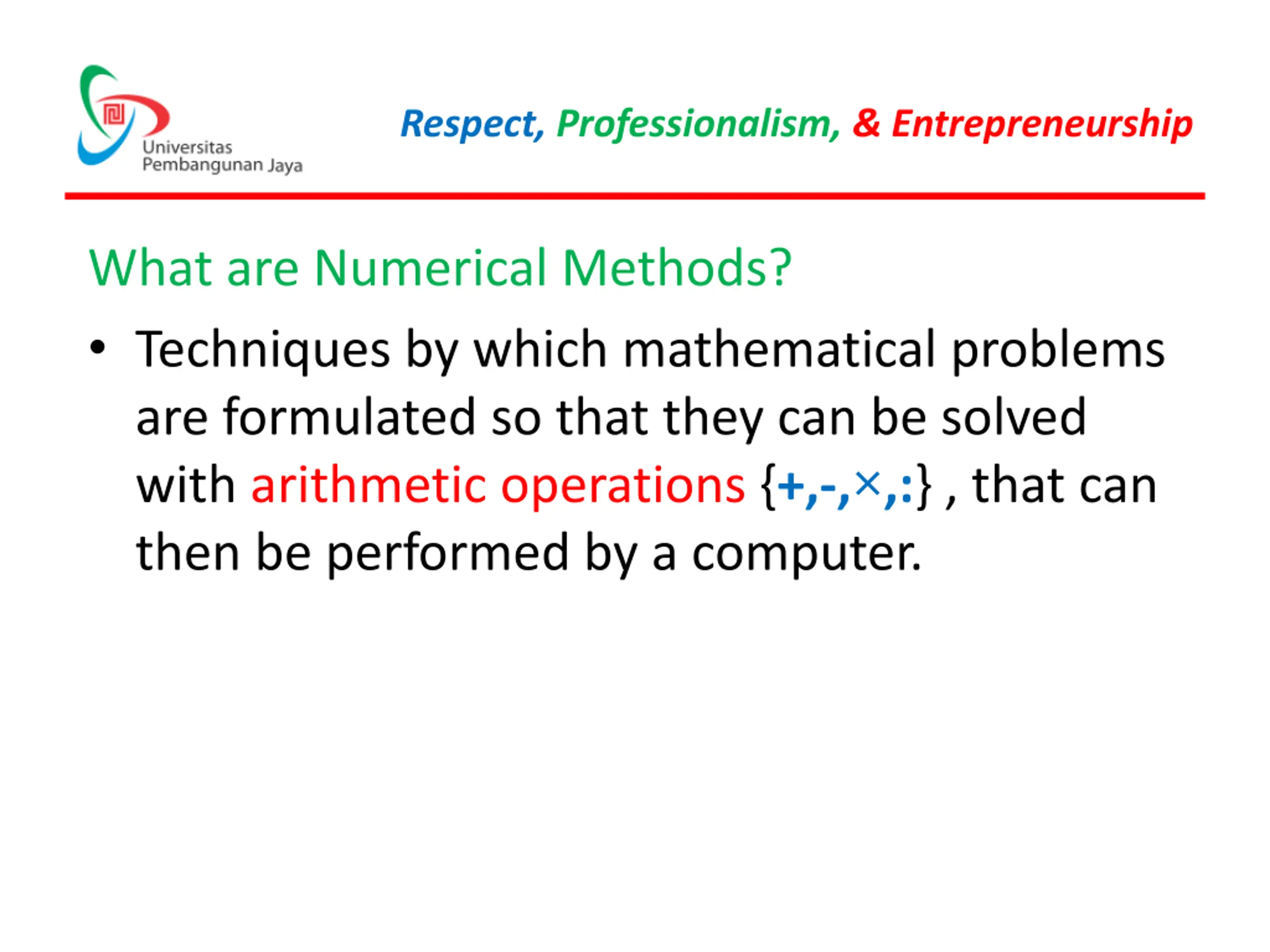 Universitas Pembangunan Jaya

Respect, Professionalism, & Entrepreneurship

What are Numerical Methods?

• Techniques by which mathematical problems are formulated so that they can be solved with arithmetic operations {+,-,×,:} , that can then be performed by a computer.